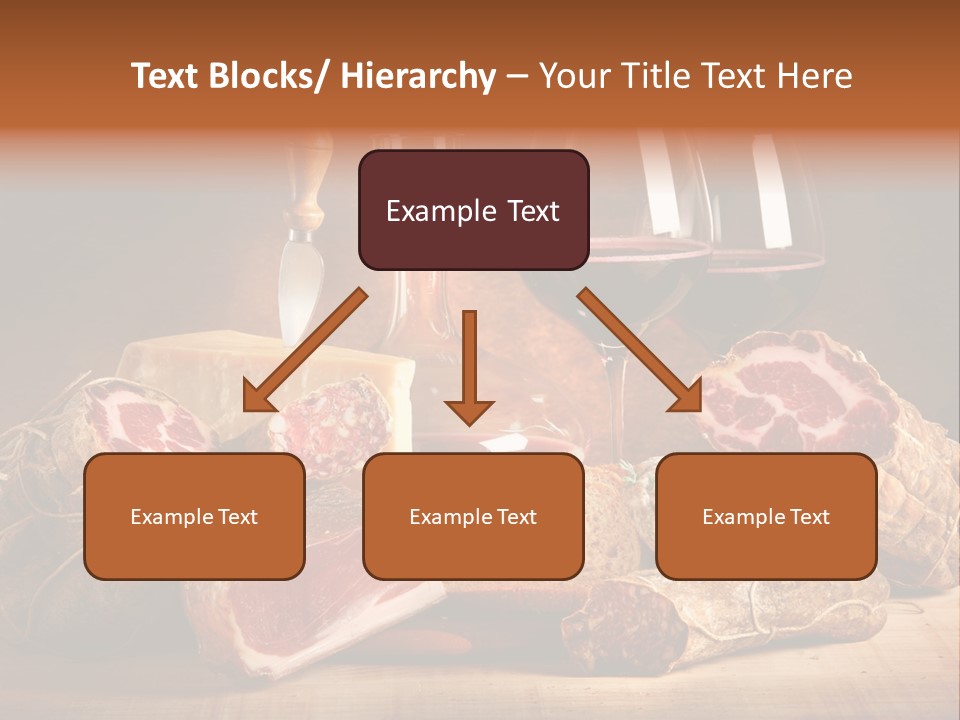 Text Blocks/ Hierarchy – Your Title Text Here

Example Text

Example Text

Example Text

Example Text